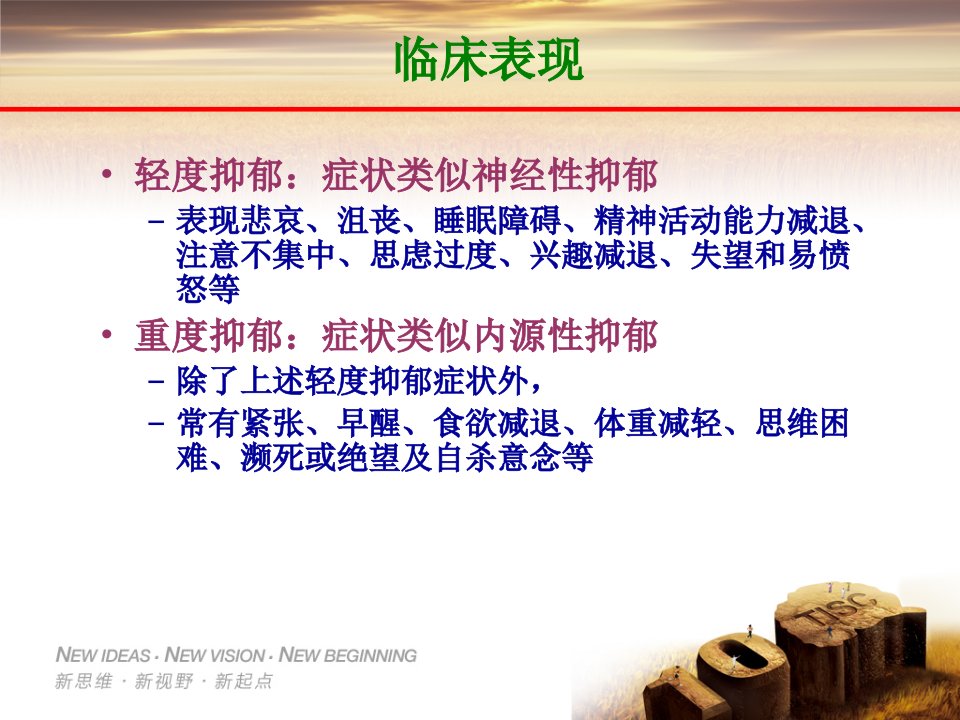 临床表现

• 轻度抑郁：症状类似神经性抑郁
  – 表现悲哀、沮丧、睡眠障碍、精神活动能力减退、注意不集中、思虑过度、兴趣减退、失望和易愤怒等

• 重度抑郁：症状类似内源性抑郁
  – 除了上述轻度抑郁症状外，
  – 常有紧张、早醒、食欲减退、体重减轻、思维困难、濒死或绝望及自杀意念等

NEW IDEAS · NEW VISION · NEW BEGINNING
新思维 · 新视野 · 新起点

TISC